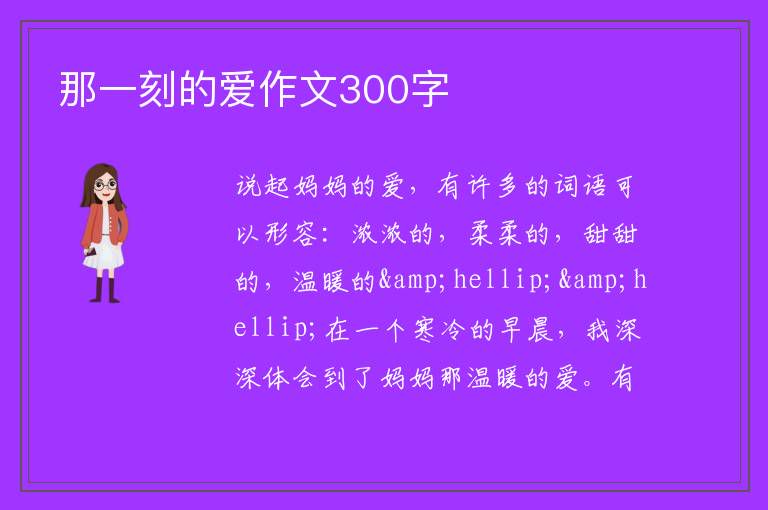 那一刻的爱作文300字

说起妈妈的爱，有许多的词语可以形容：浓浓的，柔柔的，甜甜的，温暖的&amp;hellip;&amp;hellip;在一个寒冷的早晨，我深深体会到了妈妈那温暖的爱。有